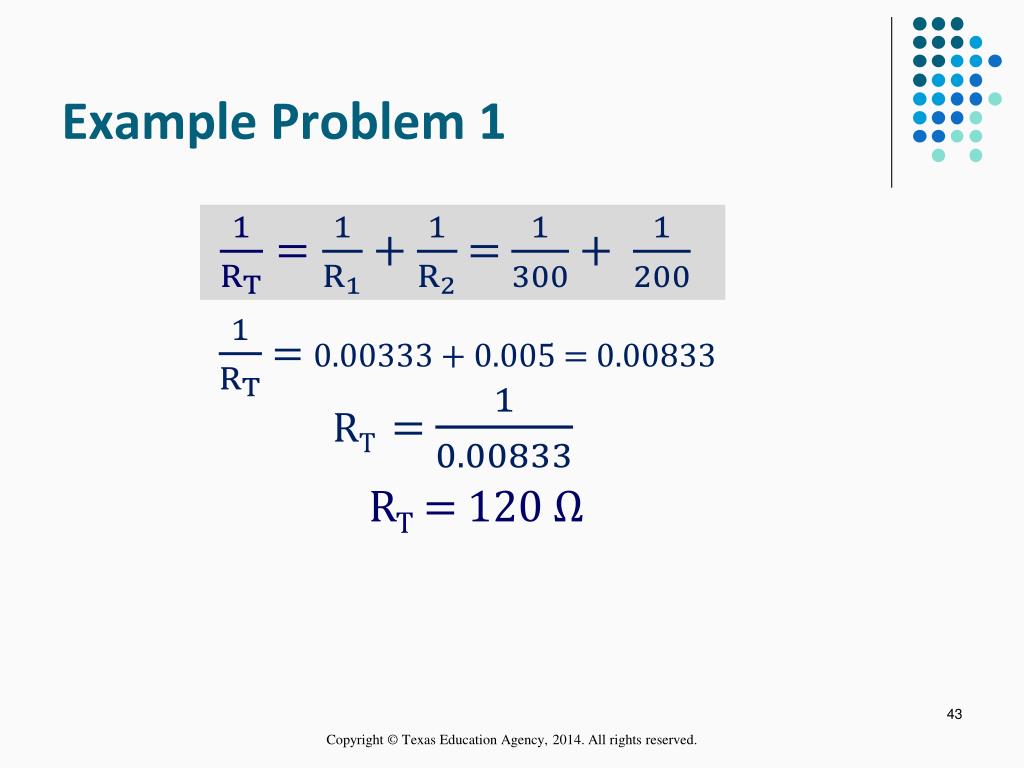 Example Problem 1

$\frac{1}{R_T} = \frac{1}{R_1} + \frac{1}{R_2} = \frac{1}{300} + \frac{1}{200}$

$\frac{1}{R_T} = 0.00333 + 0.005 = 0.00833$

$R_T = \frac{1}{0.00833}$

$R_T = 120\ \Omega$

43

Copyright © Texas Education Agency, 2014. All rights reserved.